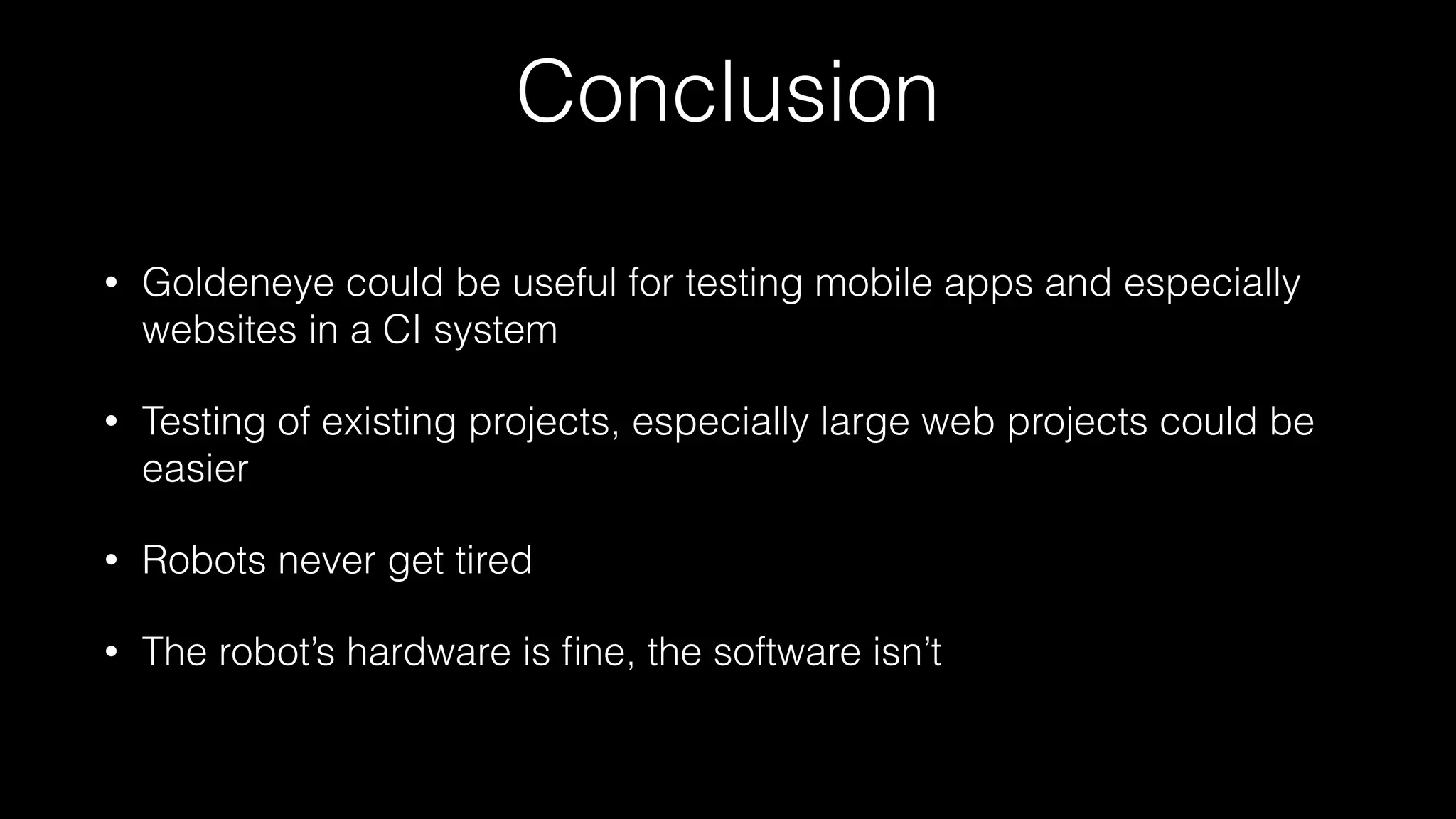 Conclusion

• Goldeneye could be useful for testing mobile apps and especially websites in a CI system

• Testing of existing projects, especially large web projects could be easier

• Robots never get tired

• The robot’s hardware is fine, the software isn’t